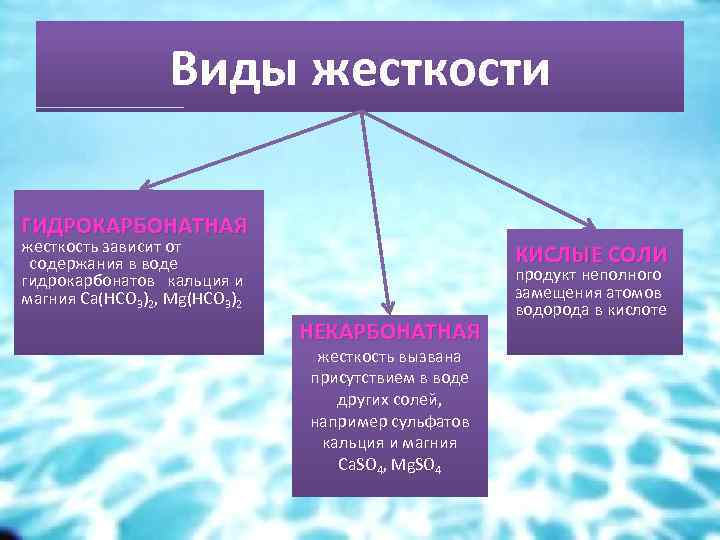 Виды жесткости

ГИДРОКАРБОНАТНАЯ
жесткость зависит от содержания в воде гидрокарбонатов кальция и магния $Ca(HCO_3)_2$, $Mg(HCO_3)_2$

НЕКАРБОНАТНАЯ
жесткость вызвана присутствием в воде других солей, например сульфатов кальция и магния $CaSO_4$, $MgSO_4$

КИСЛЫЕ СОЛИ
продукт неполного замещения атомов водорода в кислоте